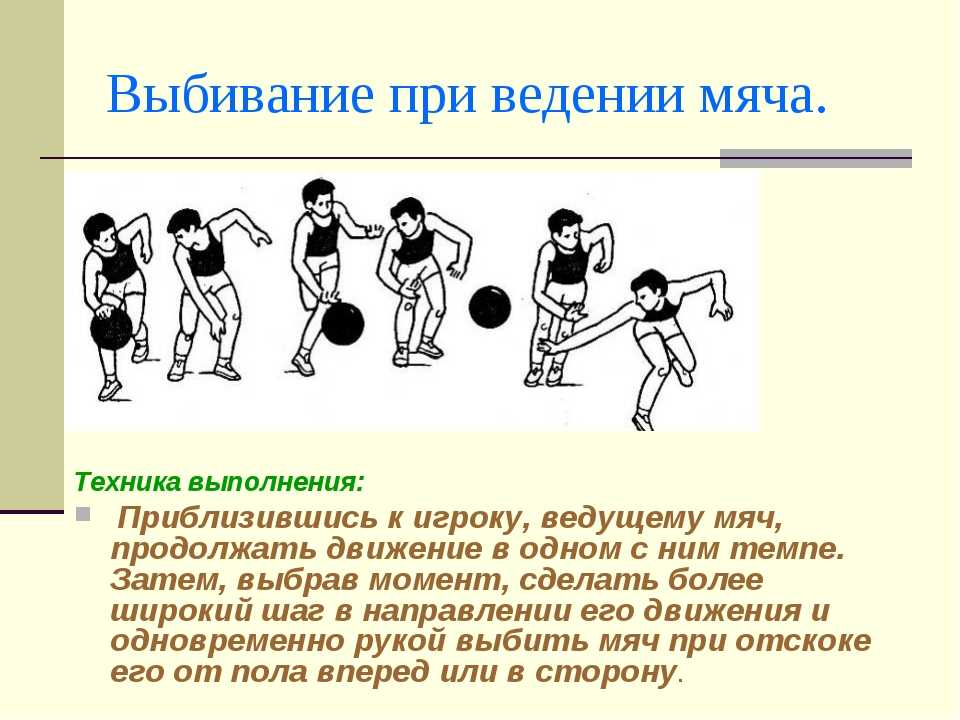 Выбивание при ведении мяча.

Техника выполнения:

Приблизившись к игроку, ведущему мяч, продолжать движение в одном с ним темпе. Затем, выбрав момент, сделать более широкий шаг в направлении его движения и одновременно рукой выбить мяч при отскоке его от пола вперед или в сторону.